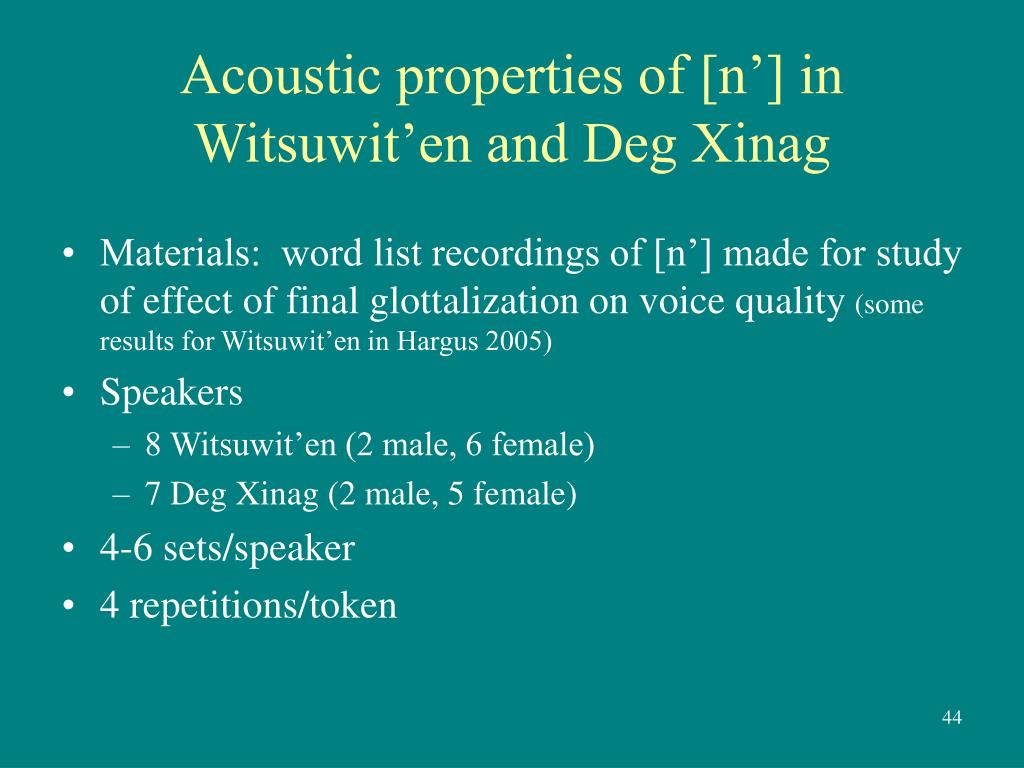 Acoustic properties of [n’] in Witsuwit’en and Deg Xinag

• Materials: word list recordings of [n’] made for study of effect of final glottalization on voice quality (some results for Witsuwit’en in Hargus 2005)
• Speakers
– 8 Witsuwit’en (2 male, 6 female)
– 7 Deg Xinag (2 male, 5 female)
• 4-6 sets/speaker
• 4 repetitions/token

44